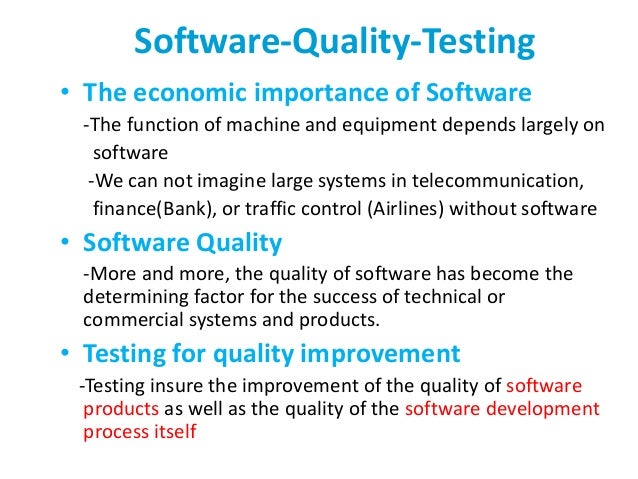 Software-Quality-Testing

• The economic importance of Software

-The function of machine and equipment depends largely on software

-We can not imagine large systems in telecommunication, finance(Bank), or traffic control (Airlines) without software

• Software Quality

-More and more, the quality of software has become the determining factor for the success of technical or commercial systems and products.

• Testing for quality improvement

-Testing insure the improvement of the quality of software products as well as the quality of the software development process itself